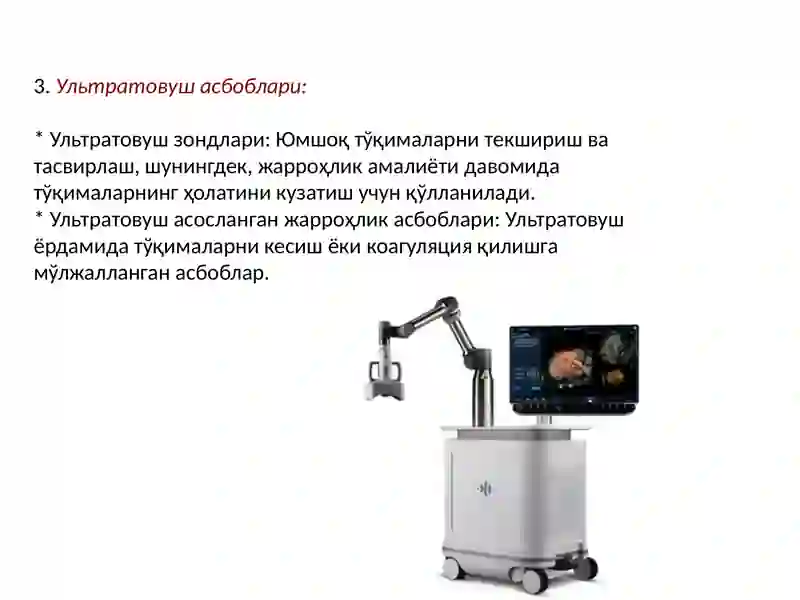 3. Ультратовуш асбоблари:

* Ультратовуш зондлари: Юмшоқ тўқималарни текшириш ва тасвирлаш, шунингдек, жарроҳлик амалиёти давомида тўқималарнинг ҳолатини кузатиш учун қўлланилади.
* Ультратовуш асосланган жарроҳлик асбоблари: Ультратовуш ёрдамида тўқималарни кесиш ёки коагуляция қилишга мўлжалланган асбоблар.